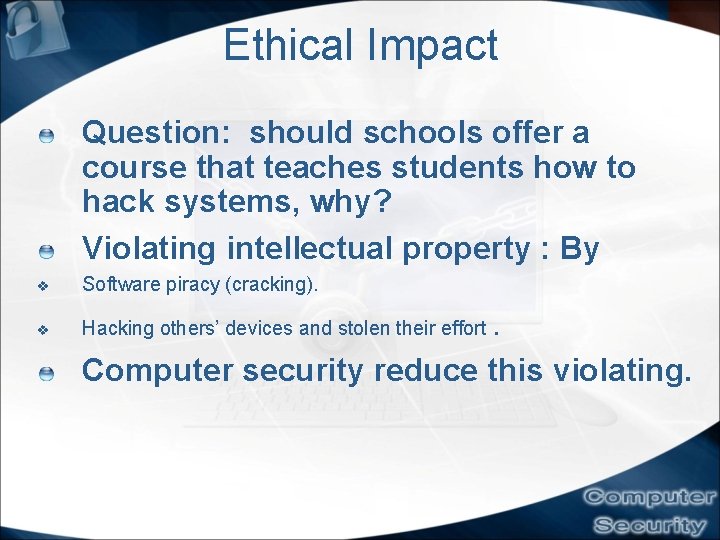 Ethical Impact

Question: should schools offer a course that teaches students how to hack systems, why?

Violating intellectual property : By

Software piracy (cracking).

Hacking others' devices and stolen their effort .

Computer security reduce this violating.

Computer Security